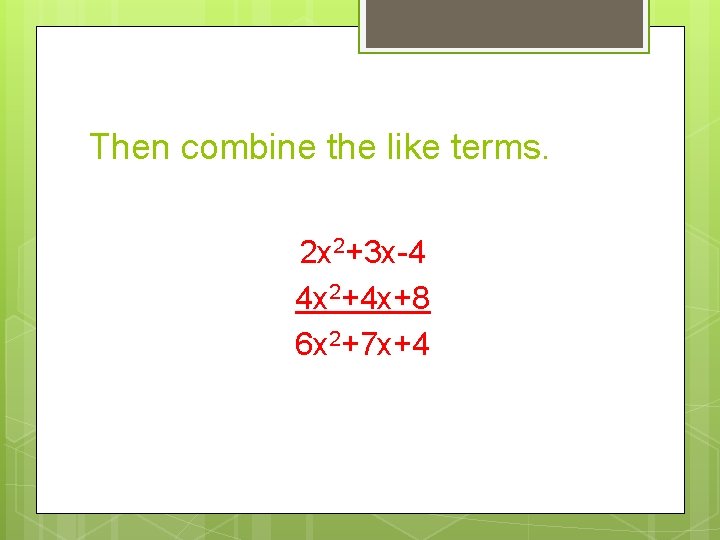 Then combine the like terms.

$2x^2+3x-4$

$\underline{4x^2+4x+8}$

$6x^2+7x+4$